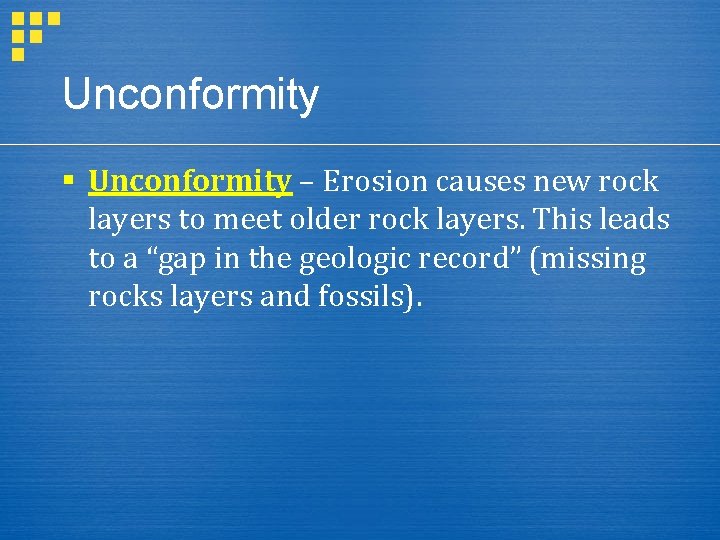 Unconformity

▪ Unconformity – Erosion causes new rock layers to meet older rock layers. This leads to a “gap in the geologic record” (missing rocks layers and fossils).